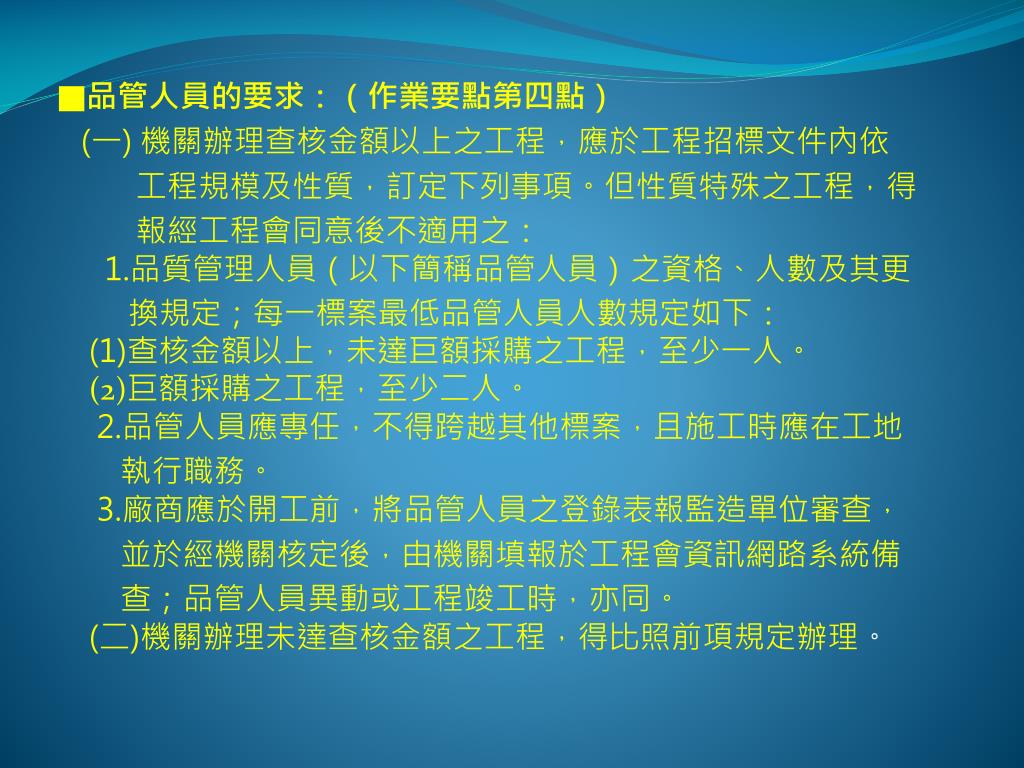 ■品管人員的要求：（作業要點第四點）

(一) 機關辦理查核金額以上之工程，應於工程招標文件內依工程規模及性質，訂定下列事項。但性質特殊之工程，得報經工程會同意後不適用之：

1.品質管理人員（以下簡稱品管人員）之資格、人數及其更換規定；每一標案最低品管人員人數規定如下：

(1)查核金額以上，未達巨額採購之工程，至少一人。

(2)巨額採購之工程，至少二人。

2.品管人員應專任，不得跨越其他標案，且施工時應在工地執行職務。

3.廠商應於開工前，將品管人員之登錄表報監造單位審查，並於經機關核定後，由機關填報於工程會資訊網路系統備查；品管人員異動或工程竣工時，亦同。

(二)機關辦理未達查核金額之工程，得比照前項規定辦理。